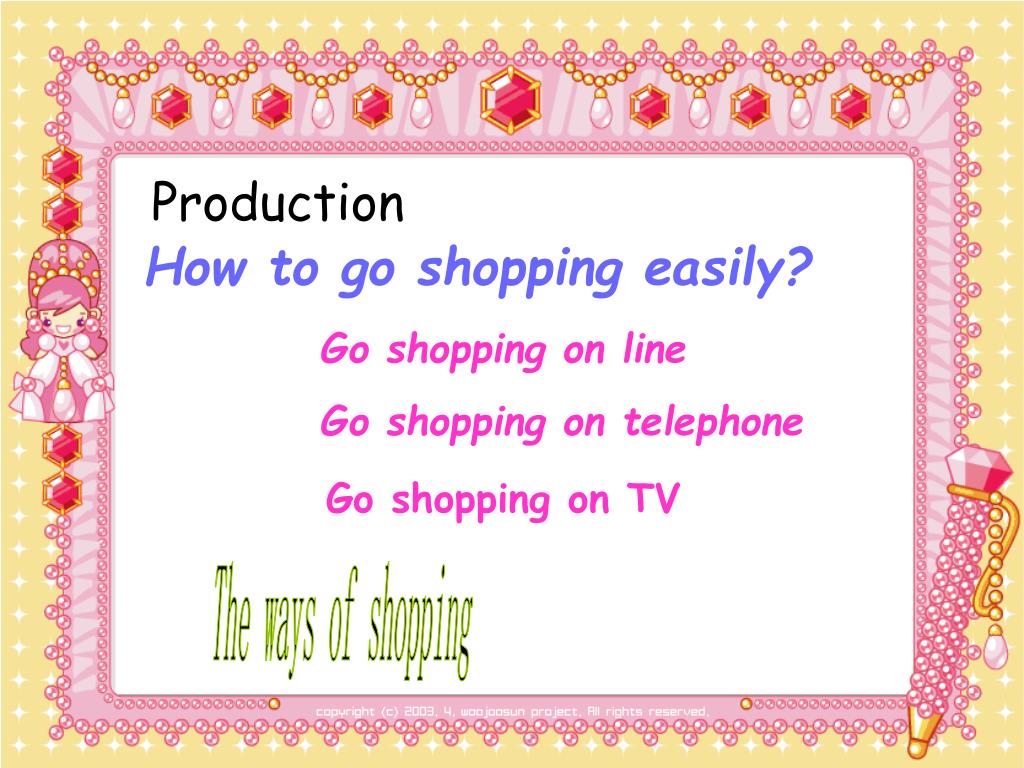 Production

How to go shopping easily?

Go shopping on line

Go shopping on telephone

Go shopping on TV

The ways of shopping

copyright (c) 2003. 4, woojoosun project. All rights reserved.